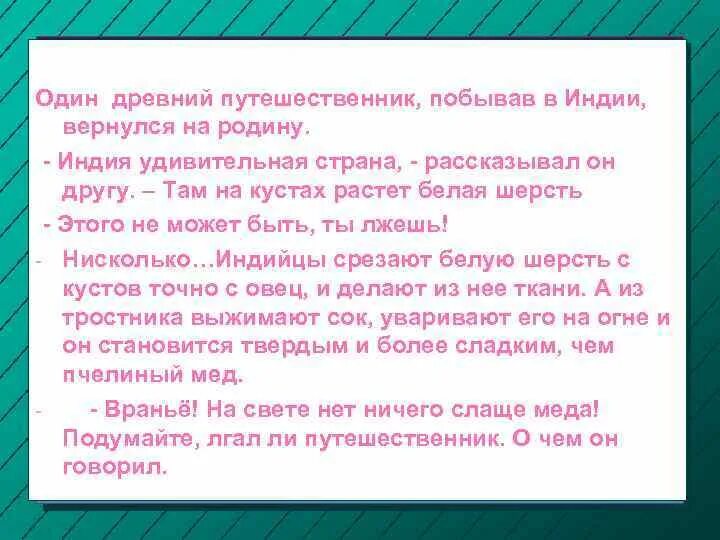 Один древний путешественник, побывав в Индии, вернулся на родину.

- Индия удивительная страна, - рассказывал он другу. – Там на кустах растет белая шерсть

- Этого не может быть, ты лжешь!

- Нисколько…Индийцы срезают белую шерсть с кустов точно с овец, и делают из нее ткани. А из тростника выжимают сок, уваривают его на огне и он становится твердым и более сладким, чем пчелиный мед.

- - Враньё! На свете нет ничего слаще меда! Подумайте, лгал ли путешественник. О чем он говорил.